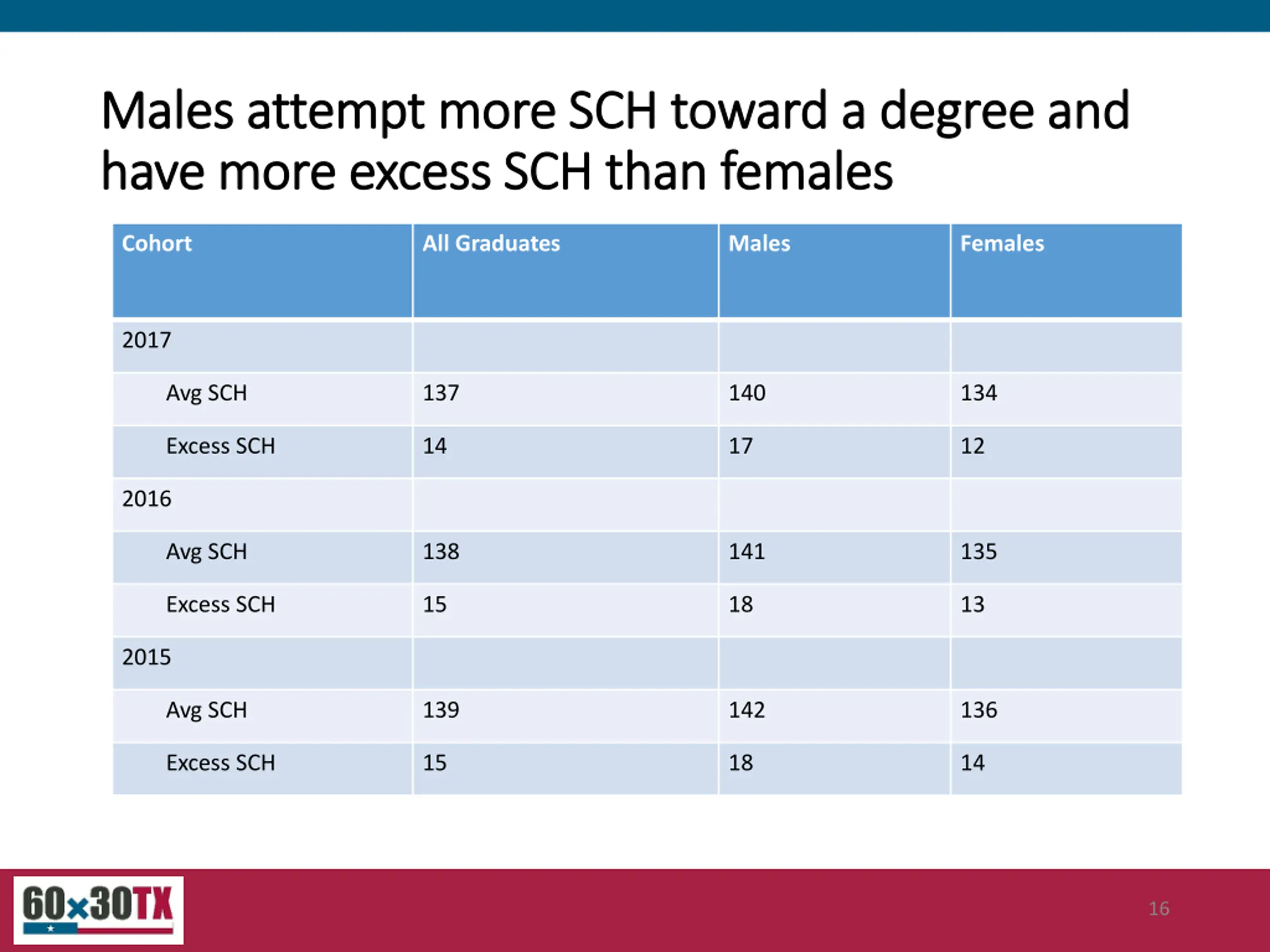 Males attempt more SCH toward a degree and have more excess SCH than females

| Cohort | All Graduates | Males | Females |
|---|---|---|---|
| 2017 | | | |
| Avg SCH | 137 | 140 | 134 |
| Excess SCH | 14 | 17 | 12 |
| 2016 | | | |
| Avg SCH | 138 | 141 | 135 |
| Excess SCH | 15 | 18 | 13 |
| 2015 | | | |
| Avg SCH | 139 | 142 | 136 |
| Excess SCH | 15 | 18 | 14 |

60x30TX

16